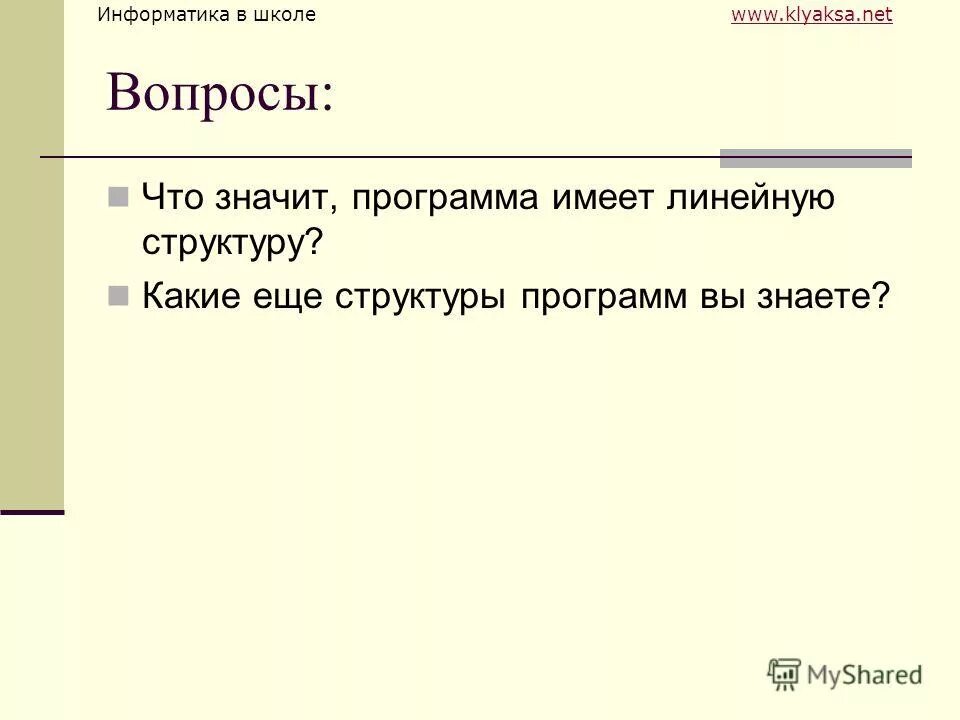 Информатика в школе www.klyaksa.net

Вопросы:

Что значит, программа имеет линейную структуру?

Какие еще структуры программ вы знаете?

MyShared